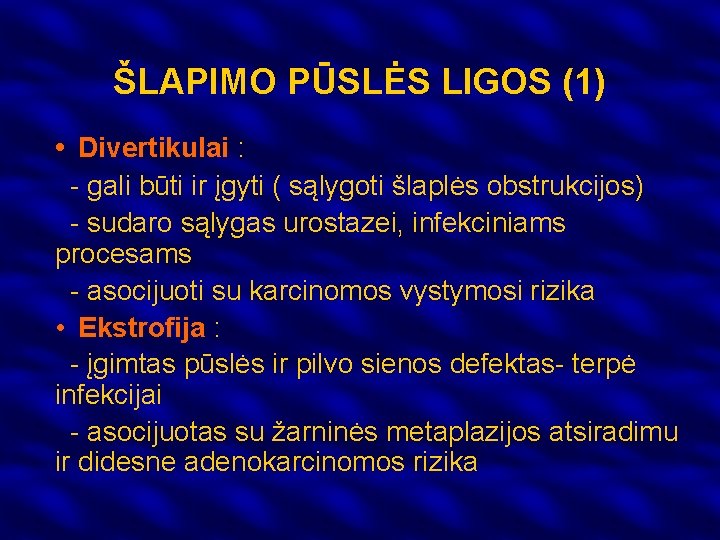 ŠLAPIMO PŪSLĖS LIGOS (1)

• Divertikulai :
- gali būti ir įgyti ( sąlygoti šlaplės obstrukcijos)
- sudaro sąlygas urostazei, infekciniams procesams
- asocijuoti su karcinomos vystymosi rizika
• Ekstrofija :
- įgimtas pūslės ir pilvo sienos defektas- terpė infekcijai
- asocijuotas su žarninės metaplazijos atsiradimu ir didesne adenokarcinomos rizika